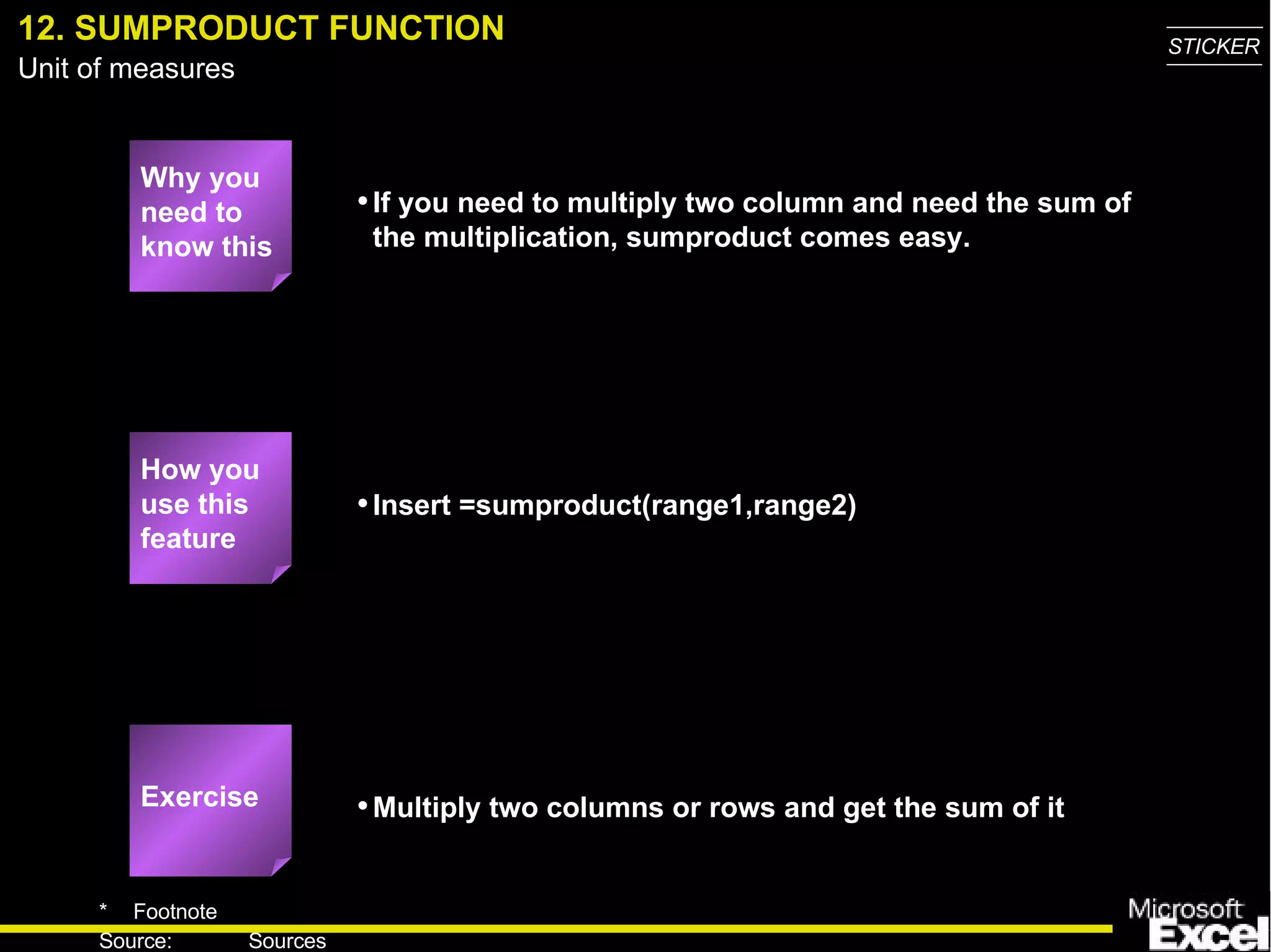 12. SUMPRODUCT FUNCTION
Unit of measures

STICKER

Why you need to know this

• If you need to multiply two column and need the sum of the multiplication, sumproduct comes easy.

How you use this feature

• Insert =sumproduct(range1,range2)

Exercise

• Multiply two columns or rows and get the sum of it

* Footnote
Source: Sources

Microsoft Excel